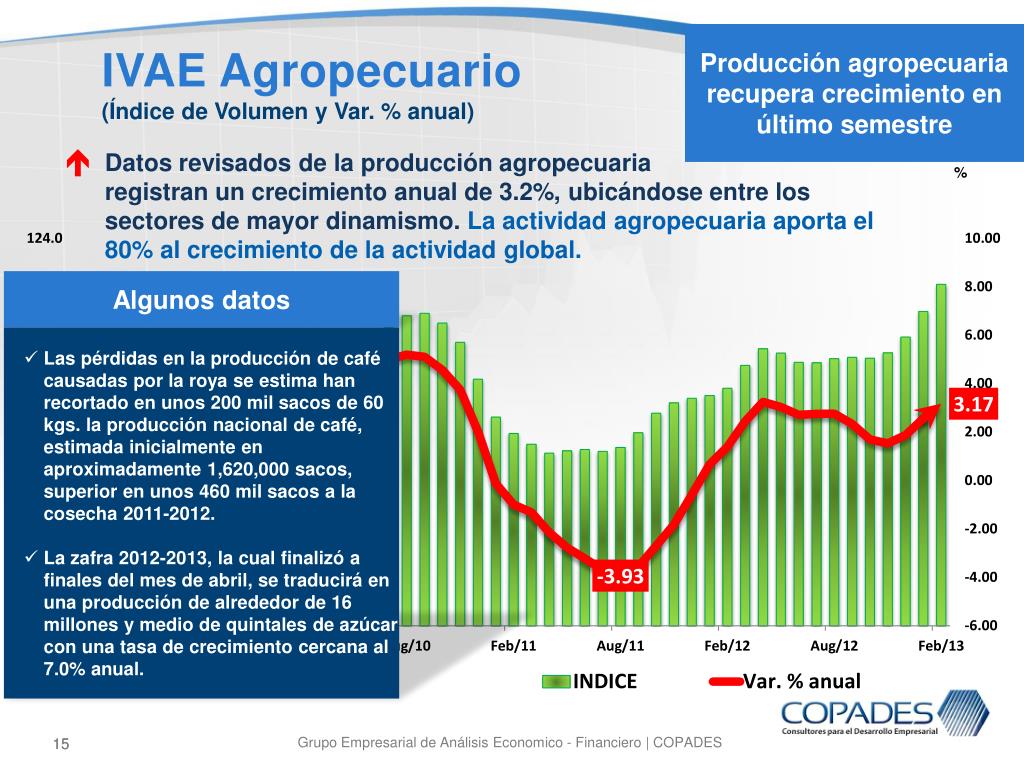 IVAE Agropecuario
(Índice de Volumen y Var. % anual)

Producción agropecuaria recupera crecimiento en último semestre

Datos revisados de la producción agropecuaria registran un crecimiento anual de 3.2%, ubicándose entre los sectores de mayor dinamismo. La actividad agropecuaria aporta el 80% al crecimiento de la actividad global.

Algunos datos

✓ Las pérdidas en la producción de café causadas por la roya se estima han recortado en unos 200 mil sacos de 60 kgs. la producción nacional de café, estimada inicialmente en aproximadamente 1,620,000 sacos, superior en unos 460 mil sacos a la cosecha 2011-2012.

✓ La zafra 2012-2013, la cual finalizó a finales del mes de abril, se traducirá en una producción de alrededor de 16 millones y medio de quintales de azúcar con una tasa de crecimiento cercana al 7.0% anual.

124.0

%
10.00
8.00
6.00
4.00
2.00
0.00
-2.00
-4.00
-6.00

3.17
-3.93

g/10 Feb/11 Aug/11 Feb/12 Aug/12 Feb/13

INDICE Var. % anual

COPADES
Consultores para el Desarrollo Empresarial

15 Grupo Empresarial de Análisis Economico - Financiero | COPADES